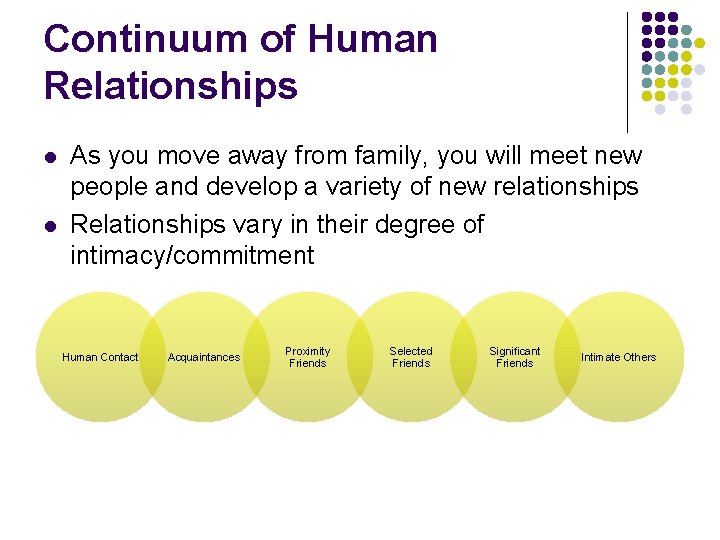 Continuum of Human Relationships

- As you move away from family, you will meet new people and develop a variety of new relationships
- Relationships vary in their degree of intimacy/commitment

Human Contact

Acquaintances

Proximity Friends

Selected Friends

Significant Friends

Intimate Others